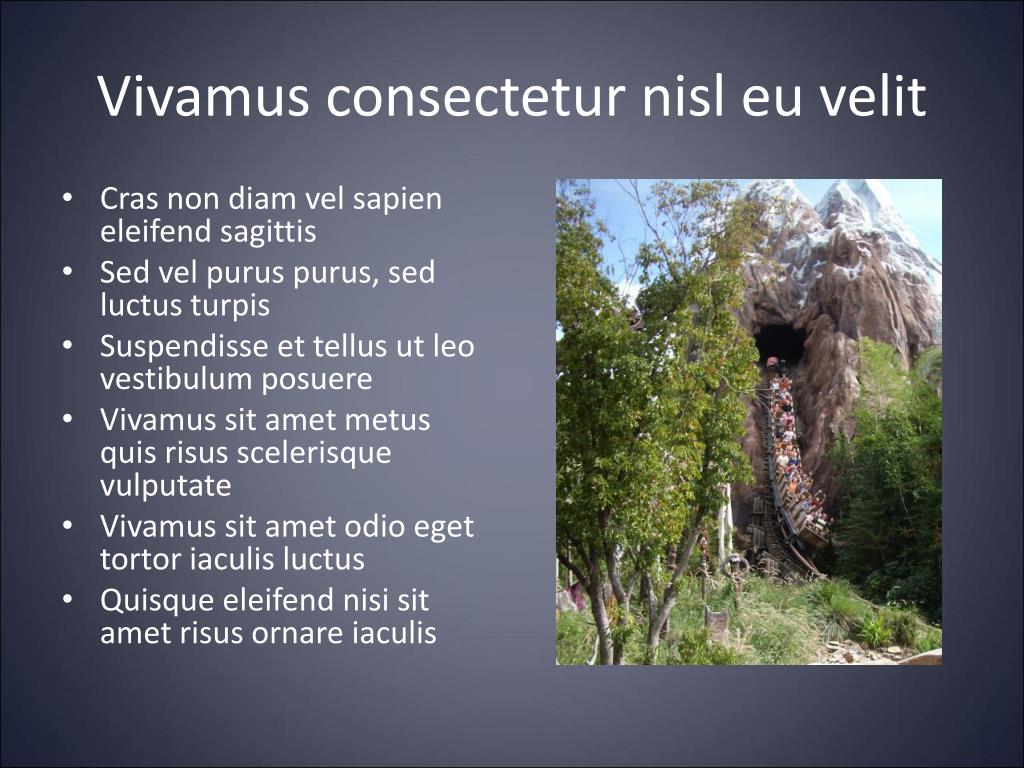 Vivamus consectetur nisl eu velit

• Cras non diam vel sapien eleifend sagittis
• Sed vel purus purus, sed luctus turpis
• Suspendisse et tellus ut leo vestibulum posuere
• Vivamus sit amet metus quis risus scelerisque vulputate
• Vivamus sit amet odio eget tortor iaculis luctus
• Quisque eleifend nisi sit amet risus ornare iaculis